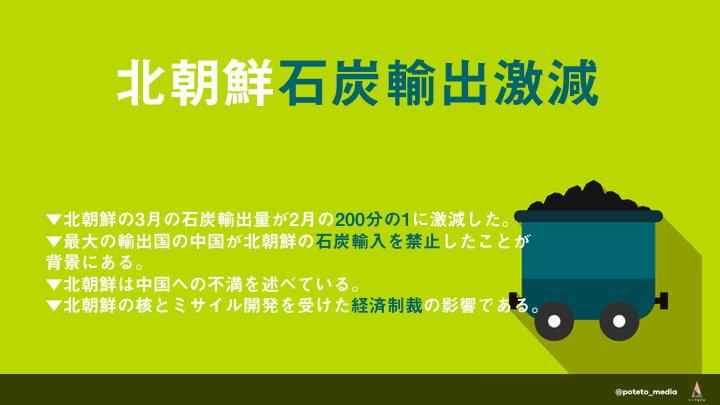 北朝鮮石炭輸出激減

▼北朝鮮の3月の石炭輸出量が2月の200分の1に激減した。
▼最大の輸出国の中国が北朝鮮の石炭輸入を禁止したことが背景にある。
▼北朝鮮は中国への不満を述べている。
▼北朝鮮の核とミサイル開発を受けた経済制裁の影響である。

@poteto_media